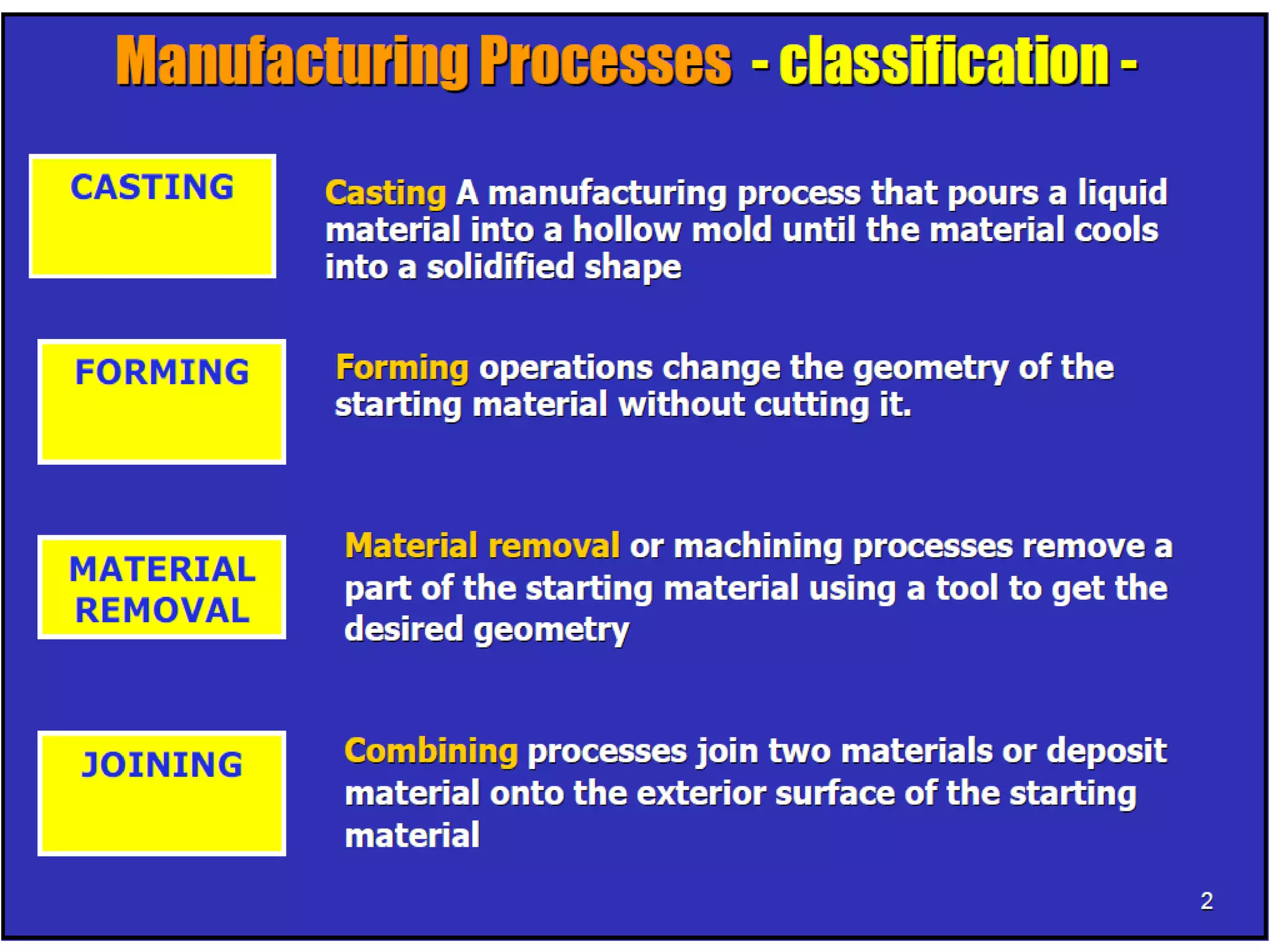 Manufacturing Processes - classification -

CASTING

Casting A manufacturing process that pours a liquid material into a hollow mold until the material cools into a solidified shape

FORMING

Forming operations change the geometry of the starting material without cutting it.

MATERIAL REMOVAL

Material removal or machining processes remove a part of the starting material using a tool to get the desired geometry

JOINING

Combining processes join two materials or deposit material onto the exterior surface of the starting material

2